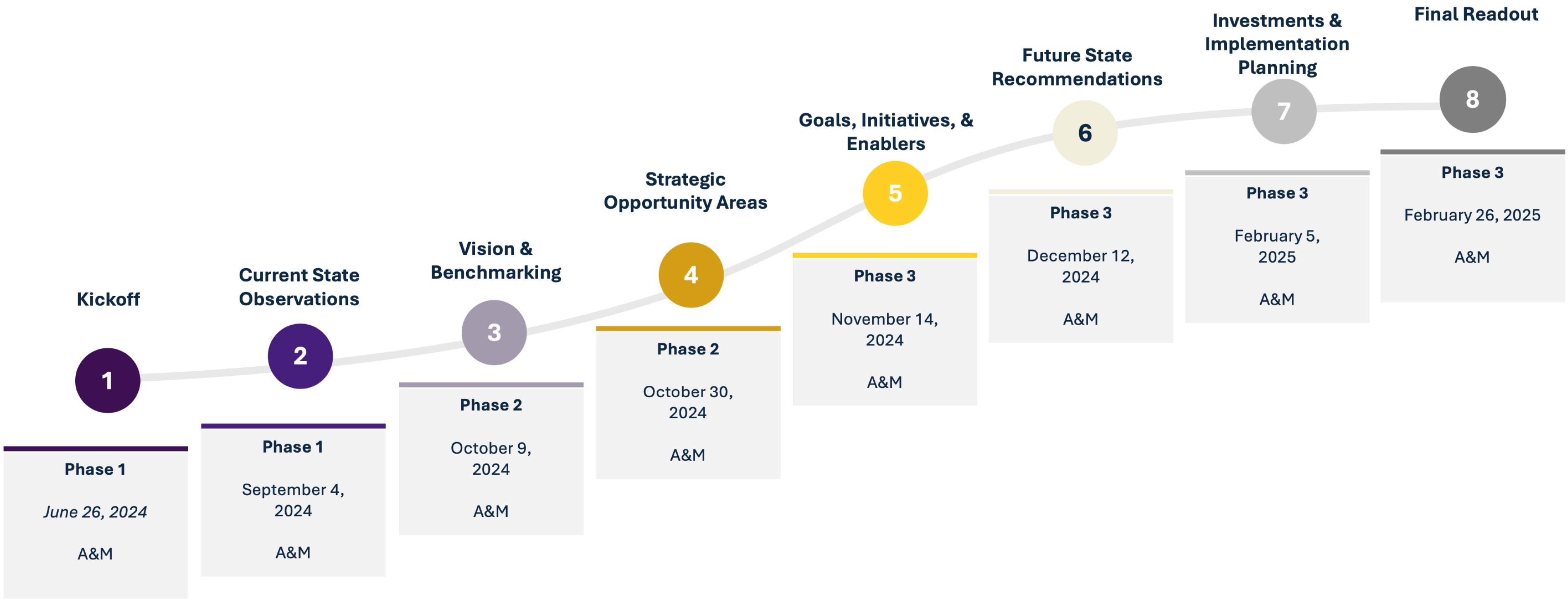 Kickoff

1

Phase 1

June 26, 2024

A&M

Current State Observations

2

Phase 1

September 4, 2024

A&M

Vision & Benchmarking

3

Phase 2

October 9, 2024

A&M

Strategic Opportunity Areas

4

Phase 2

October 30, 2024

A&M

Goals, Initiatives, & Enablers

5

Phase 3

November 14, 2024

A&M

Future State Recommendations

6

Phase 3

December 12, 2024

A&M

Investments & Implementation Planning

7

Phase 3

February 5, 2025

A&M

Final Readout

8

Phase 3

February 26, 2025

A&M